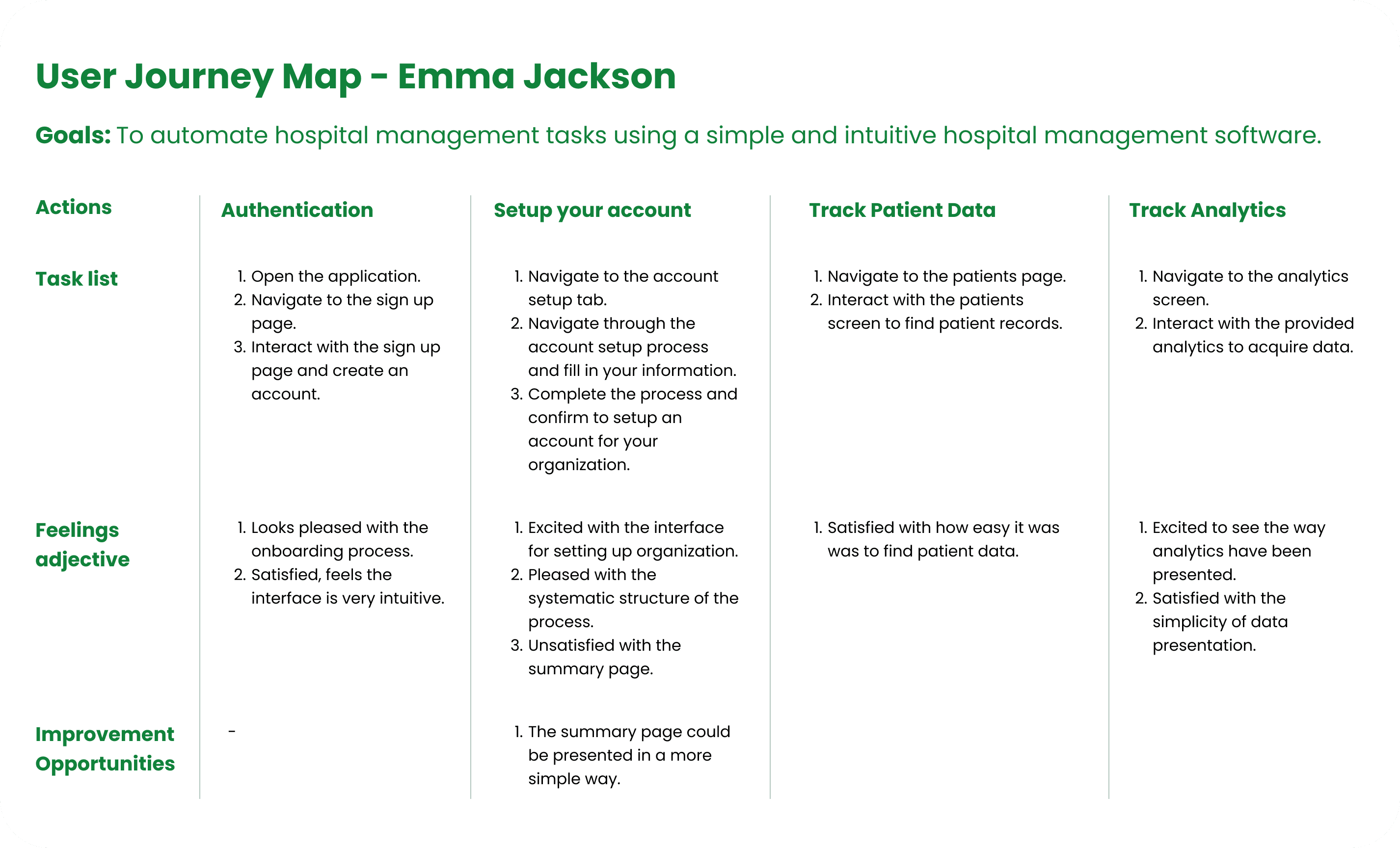 User Journey Map - Emma Jackson

Goals: To automate hospital management tasks using a simple and intuitive hospital management software.

| Actions | Authentication | Setup your account | Track Patient Data | Track Analytics |
|---|---|---|---|---|
| Task list | 1. Open the application. 2. Navigate to the sign up page. 3. Interact with the sign up page and create an account. | 1. Navigate to the account setup tab. 2. Navigate through the account setup process and fill in your information. 3. Complete the process and confirm to setup an account for your organization. | 1. Navigate to the patients page. 2. Interact with the patients screen to find patient records. | 1. Navigate to the analytics screen. 2. Interact with the provided analytics to acquire data. |
| Feelings adjective | 1. Looks pleased with the onboarding process. 2. Satisfied, feels the interface is very intuitive. | 1. Excited with the interface for setting up organization. 2. Pleased with the systematic structure of the process. 3. Unsatisfied with the summary page. | 1. Satisfied with how easy it was was to find patient data. | 1. Excited to see the way analytics have been presented. 2. Satisfied with the simplicity of data presentation. |
| Improvement Opportunities | - | 1. The summary page could be presented in a more simple way. | | |